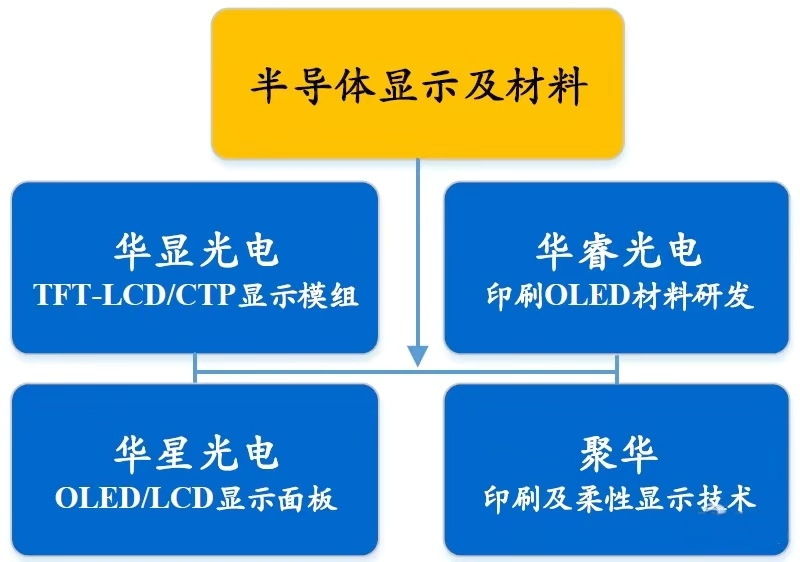 半导体显示及材料

华显光电
TFT-LCD/CTP显示模组

华睿光电
印刷OLED材料研发

华星光电
OLED/LCD显示面板

聚华
印刷及柔性显示技术